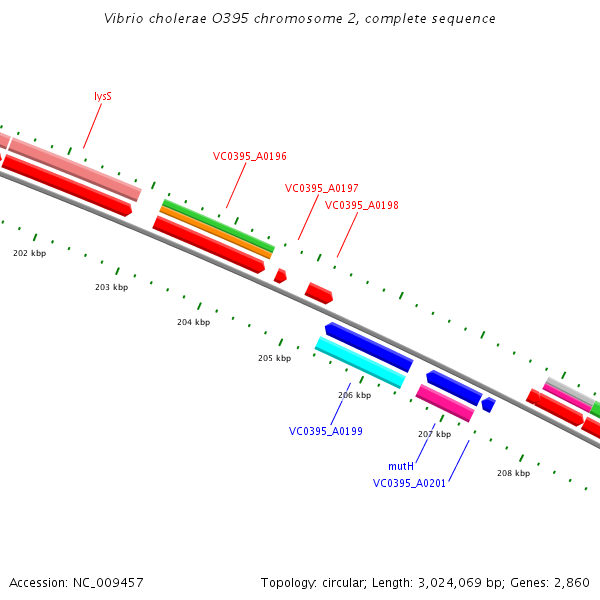 Vibrio cholerae O395 chromosome 2, complete sequence

lysS

VC0395_A0196

VC0395_A0197

VC0395_A0198

202 kbp

203 kbp

204 kbp

205 kbp

206 kbp

VC0395_A0199

207 kbp

mutH

VC0395_A0201

208 kbp

Accession: NC_009457

Topology: circular; Length: 3,024,069 bp; Genes: 2,860